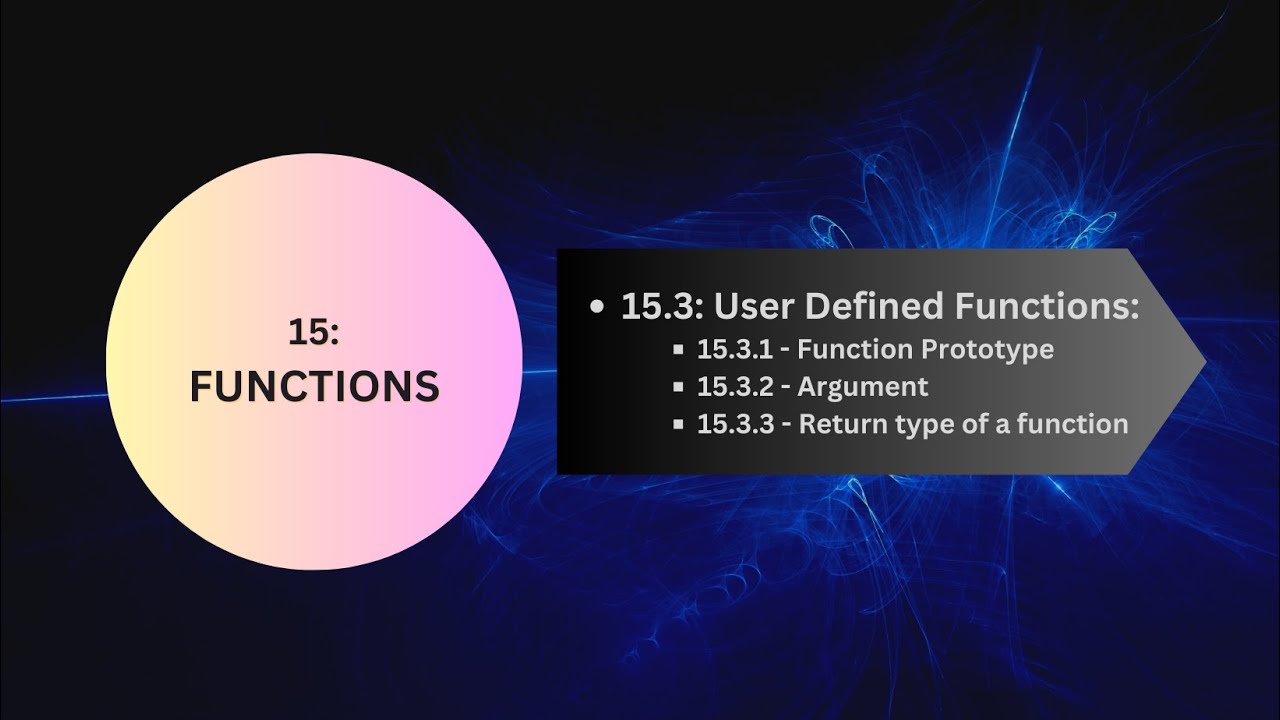 15:
FUNCTIONS

• 15.3: User Defined Functions:
▪ 15.3.1 - Function Prototype
▪ 15.3.2 - Argument
▪ 15.3.3 - Return type of a function